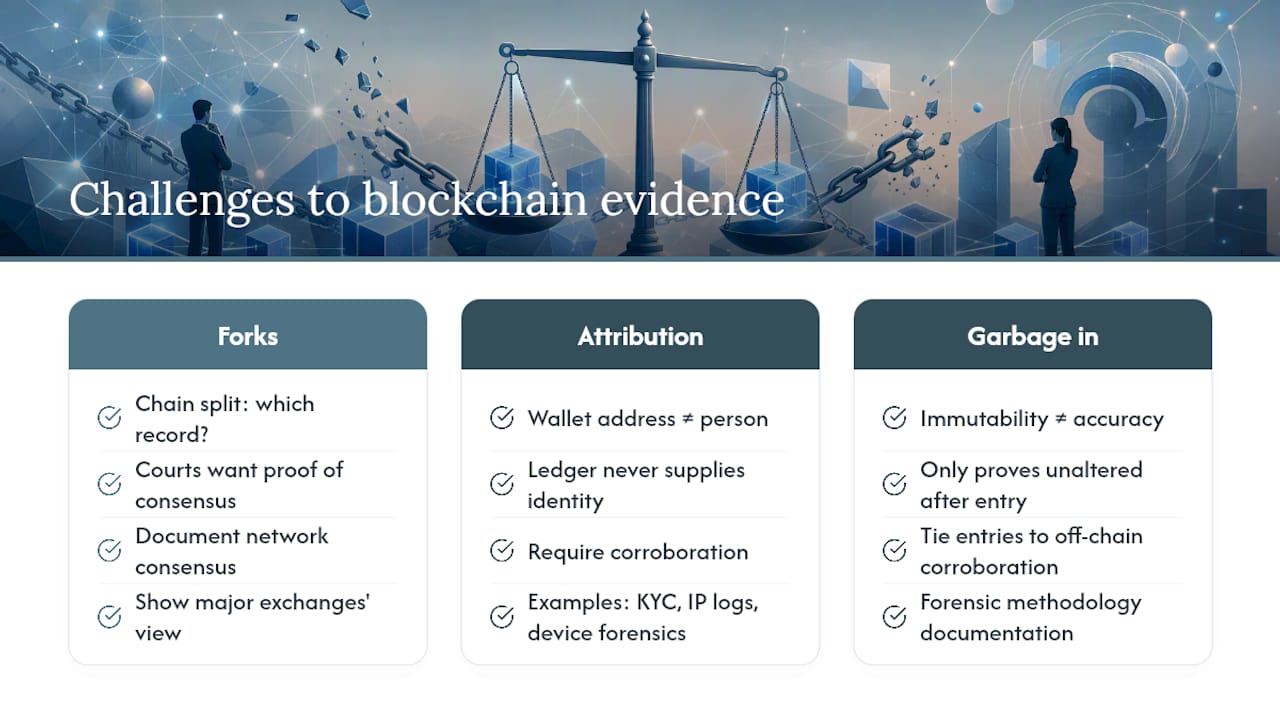 Challenges to blockchain evidence

Forks

Chain split: which record?

Courts want proof of consensus

Document network consensus

Show major exchanges' view

Attribution

Wallet address ≠ person

Ledger never supplies identity

Require corroboration

Examples: KYC, IP logs, device forensics

Garbage in

Immutability ≠ accuracy

Only proves unaltered after entry

Tie entries to off-chain corroboration

Forensic methodology documentation